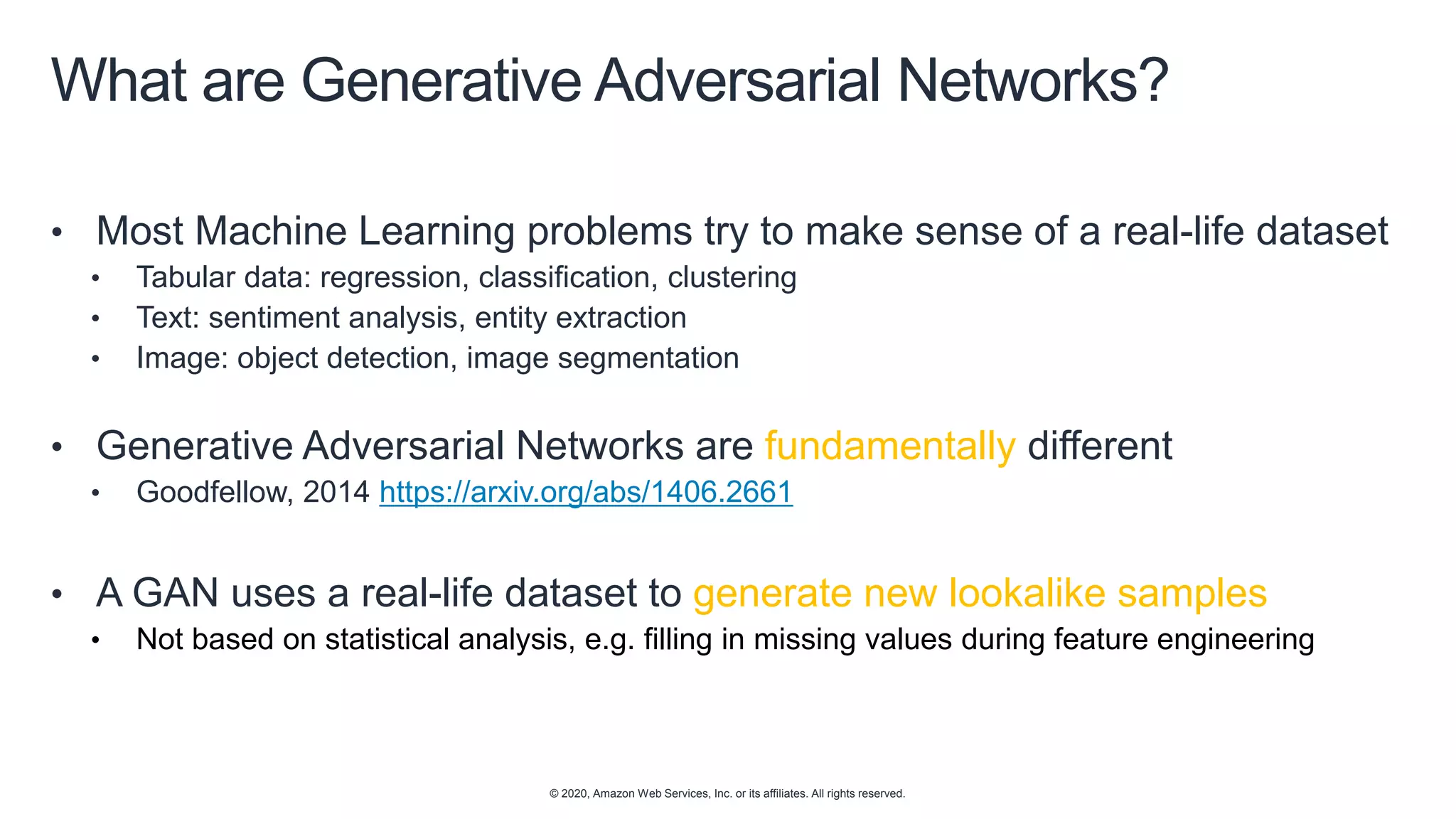 What are Generative Adversarial Networks?

• Most Machine Learning problems try to make sense of a real-life dataset
  • Tabular data: regression, classification, clustering
  • Text: sentiment analysis, entity extraction
  • Image: object detection, image segmentation

• Generative Adversarial Networks are fundamentally different
  • Goodfellow, 2014 https://arxiv.org/abs/1406.2661

• A GAN uses a real-life dataset to generate new lookalike samples
  • Not based on statistical analysis, e.g. filling in missing values during feature engineering

© 2020, Amazon Web Services, Inc. or its affiliates. All rights reserved.